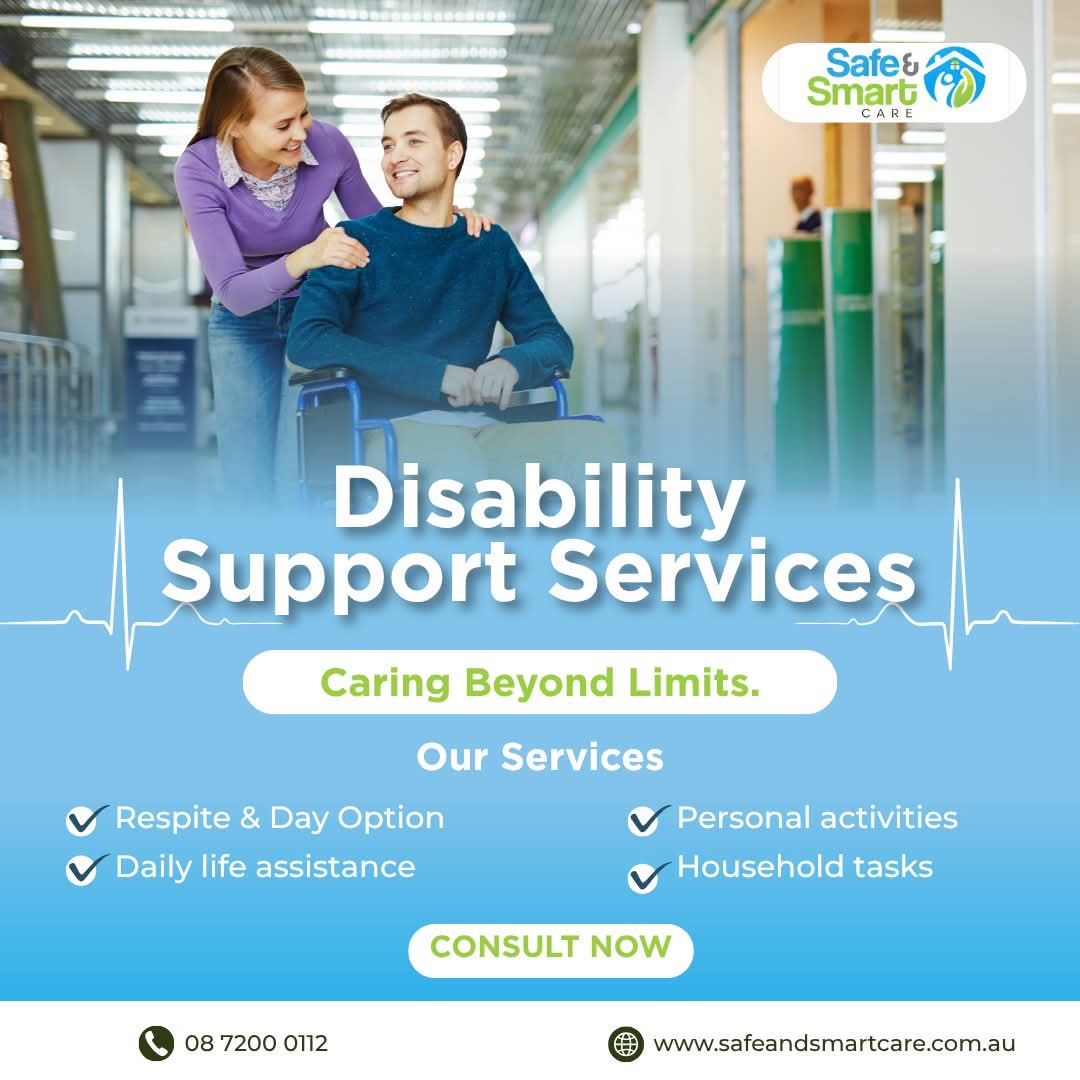 Safe & Smart CARE

Disability Support Services

Caring Beyond Limits.

Our Services

Respite & Day Option

Daily life assistance

Personal activities

Household tasks

CONSULT NOW

08 7200 0112

www.safeandsmartcare.com.au